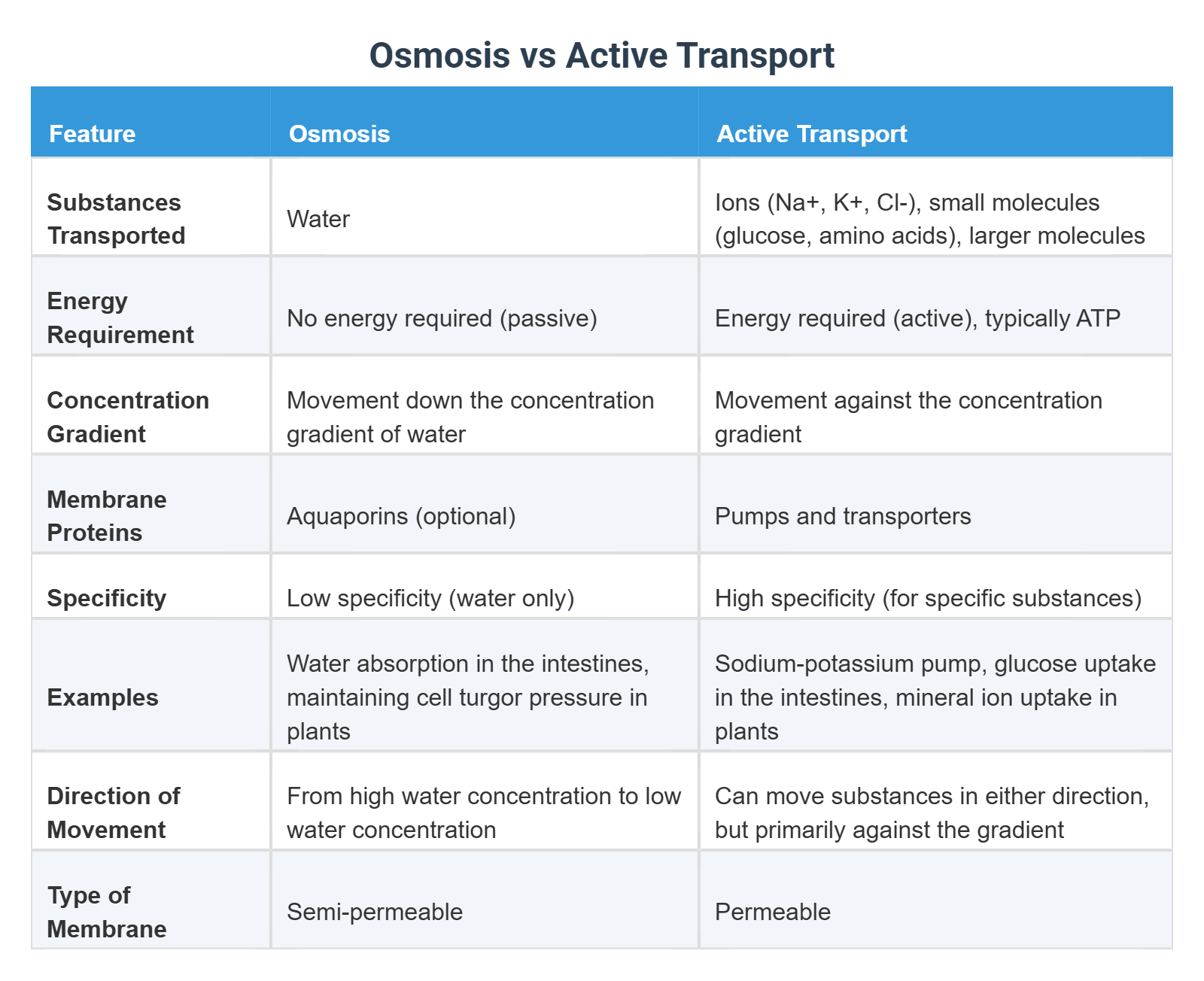 Osmosis vs Active Transport

| Feature | Osmosis | Active Transport |
|---|---|---|
| Substances Transported | Water | Ions (Na+, K+, Cl-), small molecules (glucose, amino acids), larger molecules |
| Energy Requirement | No energy required (passive) | Energy required (active), typically ATP |
| Concentration Gradient | Movement down the concentration gradient of water | Movement against the concentration gradient |
| Membrane Proteins | Aquaporins (optional) | Pumps and transporters |
| Specificity | Low specificity (water only) | High specificity (for specific substances) |
| Examples | Water absorption in the intestines, maintaining cell turgor pressure in plants | Sodium-potassium pump, glucose uptake in the intestines, mineral ion uptake in plants |
| Direction of Movement | From high water concentration to low water concentration | Can move substances in either direction, but primarily against the gradient |
| Type of Membrane | Semi-permeable | Permeable |